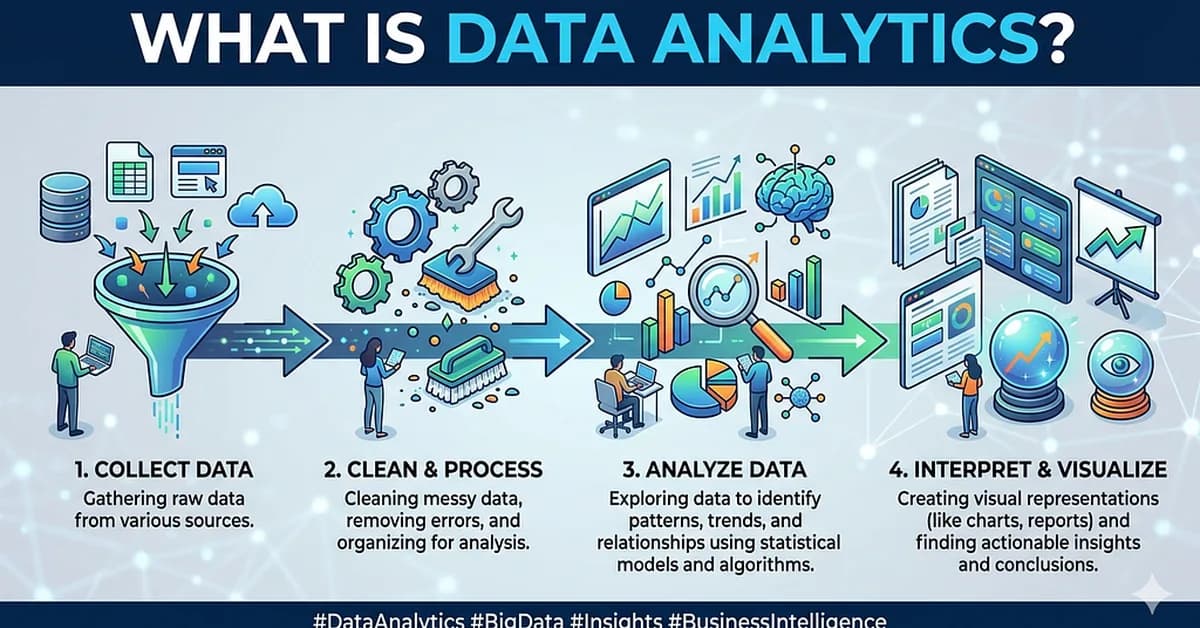 WHAT IS DATA ANALYTICS?

1. COLLECT DATA
Gathering raw data from various sources.

2. CLEAN & PROCESS
Cleaning messy data, removing errors, and organizing for analysis.

3. ANALYZE DATA
Exploring data to identify patterns, trends, and relationships using statistical models and algorithms.

4. INTERPRET & VISUALIZE
Creating visual representations (like charts, reports) and finding actionable insights and conclusions.

#DataAnalytics #BigData #Insights #BusinessIntelligence